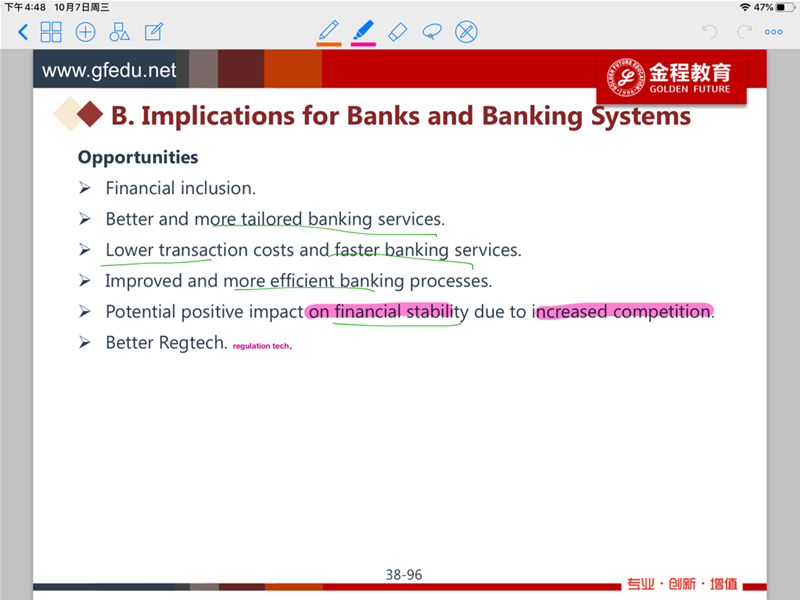 下午4:48 10月7日周三

47%

www.gfedu.net

金程教育 GOLDEN FUTURE

B. Implications for Banks and Banking Systems

Opportunities

➢ Financial inclusion.

➢ Better and more tailored banking services.

➢ Lower transaction costs and faster banking services.

➢ Improved and more efficient banking processes.

➢ Potential positive impact on financial stability due to increased competition.

➢ Better Regtech. regulation tech。

38-96

专业·创新·增值